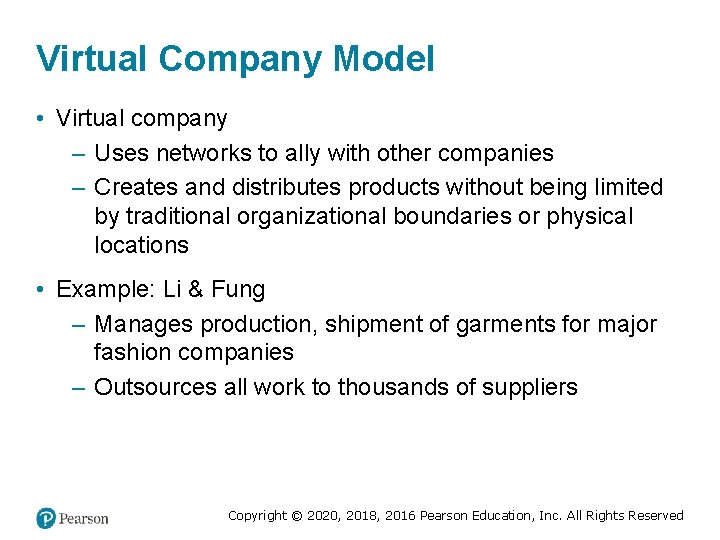 Virtual Company Model

• Virtual company
  – Uses networks to ally with other companies
  – Creates and distributes products without being limited by traditional organizational boundaries or physical locations

• Example: Li & Fung
  – Manages production, shipment of garments for major fashion companies
  – Outsources all work to thousands of suppliers

Pearson

Copyright © 2020, 2018, 2016 Pearson Education, Inc. All Rights Reserved